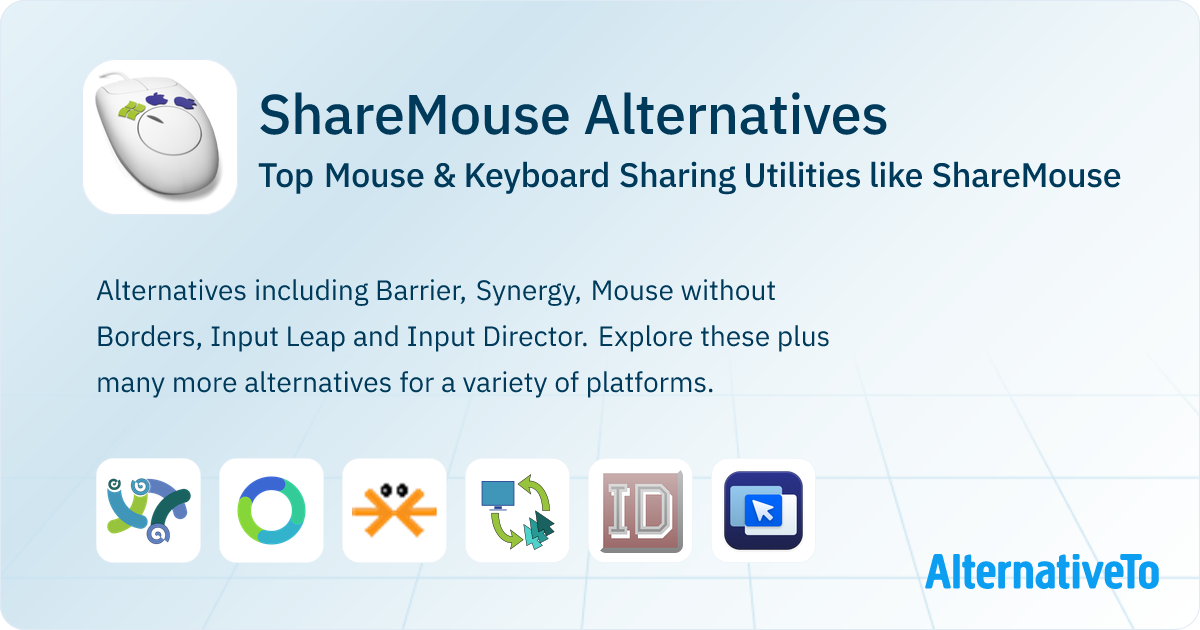 ShareMouse Alternatives
Top Mouse & Keyboard Sharing Utilities like ShareMouse

Alternatives including Barrier, Synergy, Mouse without Borders, Input Leap and Input Director. Explore these plus many more alternatives for a variety of platforms.

ID

AlternativeTo